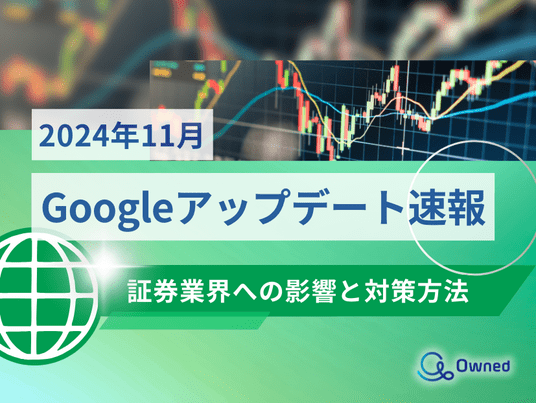 2024年11月

Googleアップデート速報

証券業界への影響と対策方法

Owned